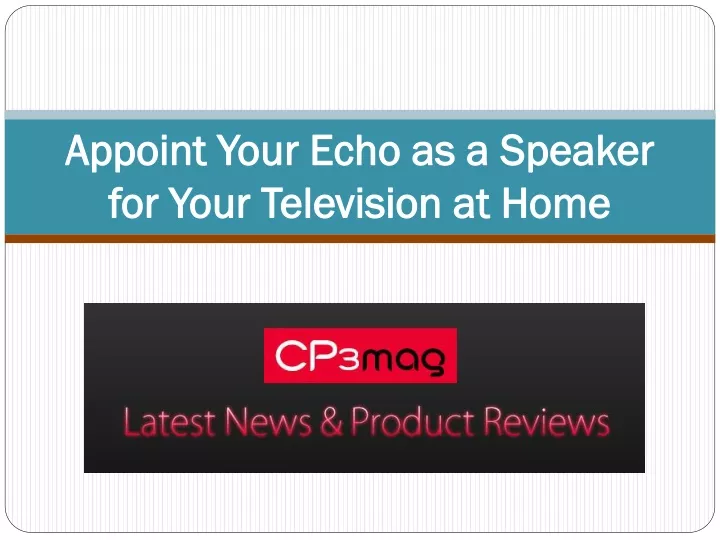 Appoint Your Echo as a Speaker for Your Television at Home

CP3mag

Latest News & Product Reviews